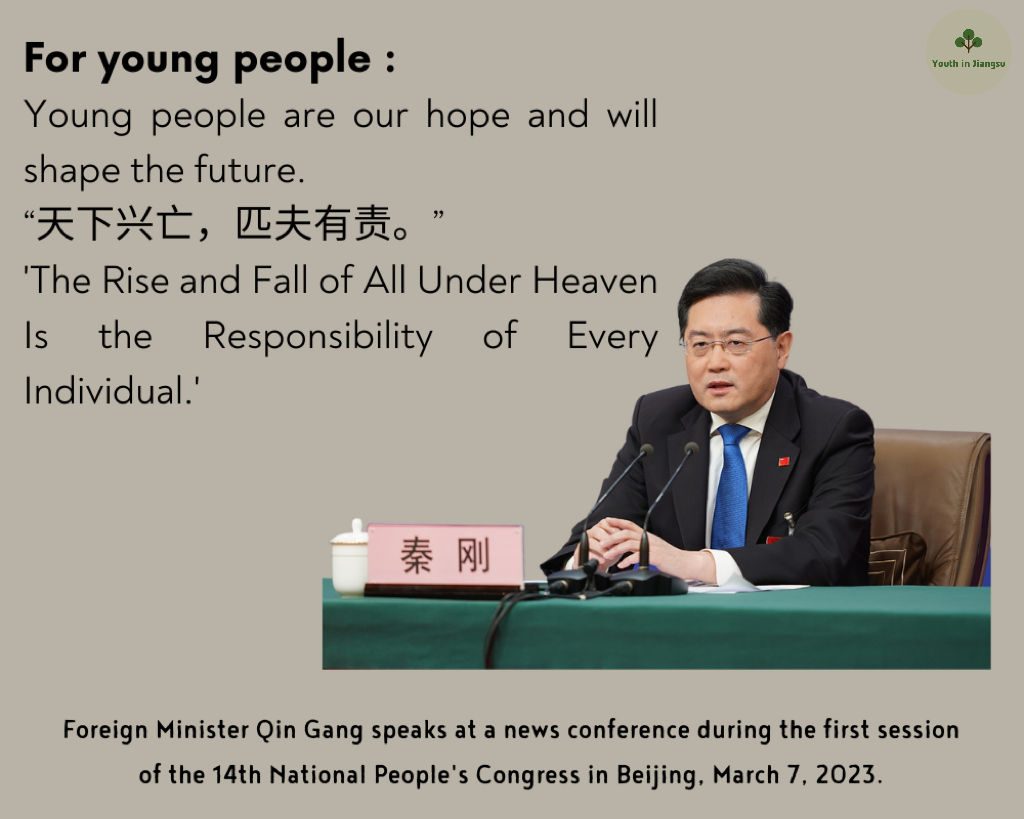 Youth in Jiangsu

For young people :

Young people are our hope and will shape the future.

“天下兴亡，匹夫有责。”

'The Rise and Fall of All Under Heaven Is the Responsibility of Every Individual.'

秦 刚

Foreign Minister Qin Gang speaks at a news conference during the first session of the 14th National People's Congress in Beijing, March 7, 2023.